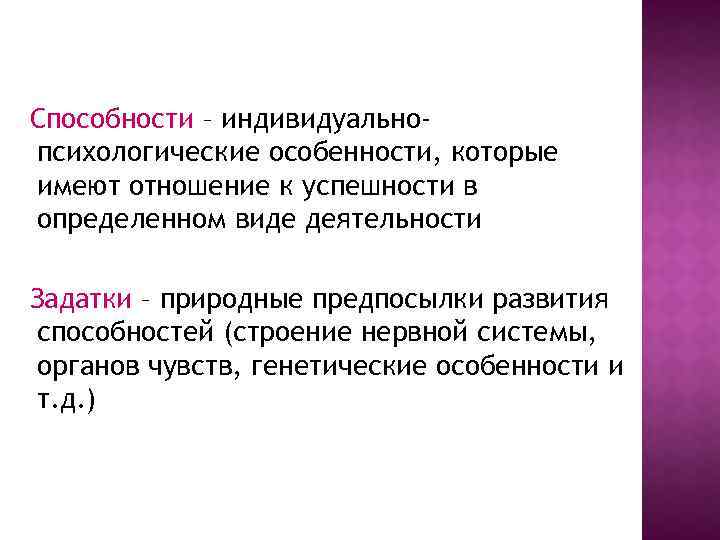 Способности – индивидуально-психологические особенности, которые имеют отношение к успешности в определенном виде деятельности

Задатки – природные предпосылки развития способностей (строение нервной системы, органов чувств, генетические особенности и т.д.)